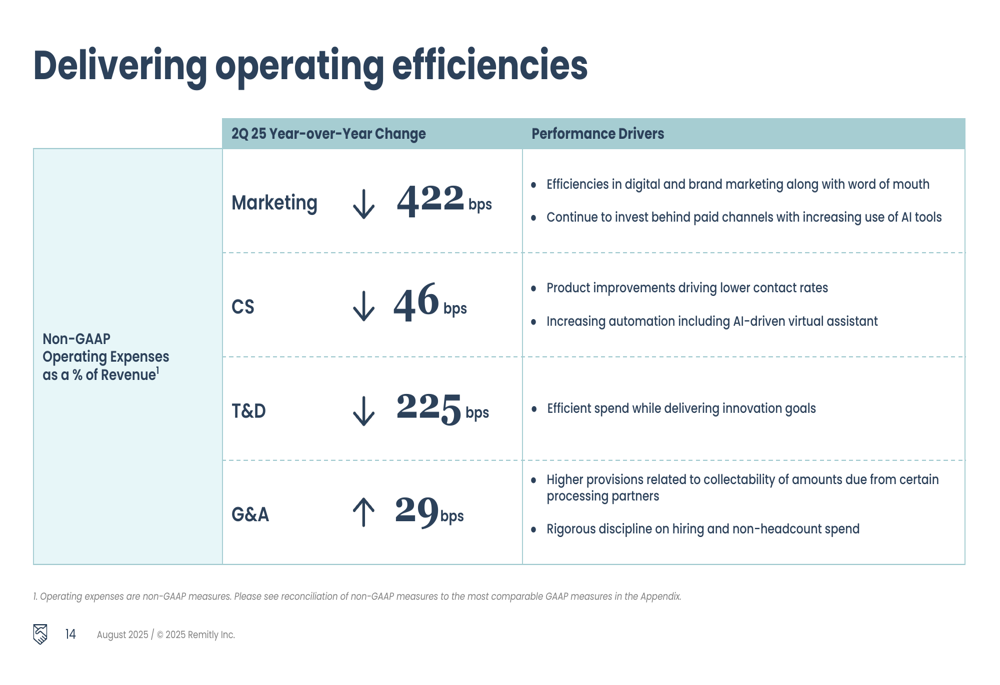 Delivering operating efficiencies

| | 2Q 25 Year-over-Year Change | Performance Drivers |
|---|---|---|
| Non-GAAP Operating Expenses as a % of Revenue$^1$ | Marketing ↓ 422 bps | • Efficiencies in digital and brand marketing along with word of mouth • Continue to invest behind paid channels with increasing use of AI tools |
| | CS ↓ 46 bps | • Product improvements driving lower contact rates • Increasing automation including AI-driven virtual assistant |
| | T&D ↓ 225 bps | • Efficient spend while delivering innovation goals |
| | G&A ↑ 29 bps | • Higher provisions related to collectability of amounts due from certain processing partners • Rigorous discipline on hiring and non-headcount spend |

1. Operating expenses are non-GAAP measures. Please see reconciliation of non-GAAP measures to the most comparable GAAP measures in the Appendix.

14 August 2025 / © 2025 Remitly Inc.